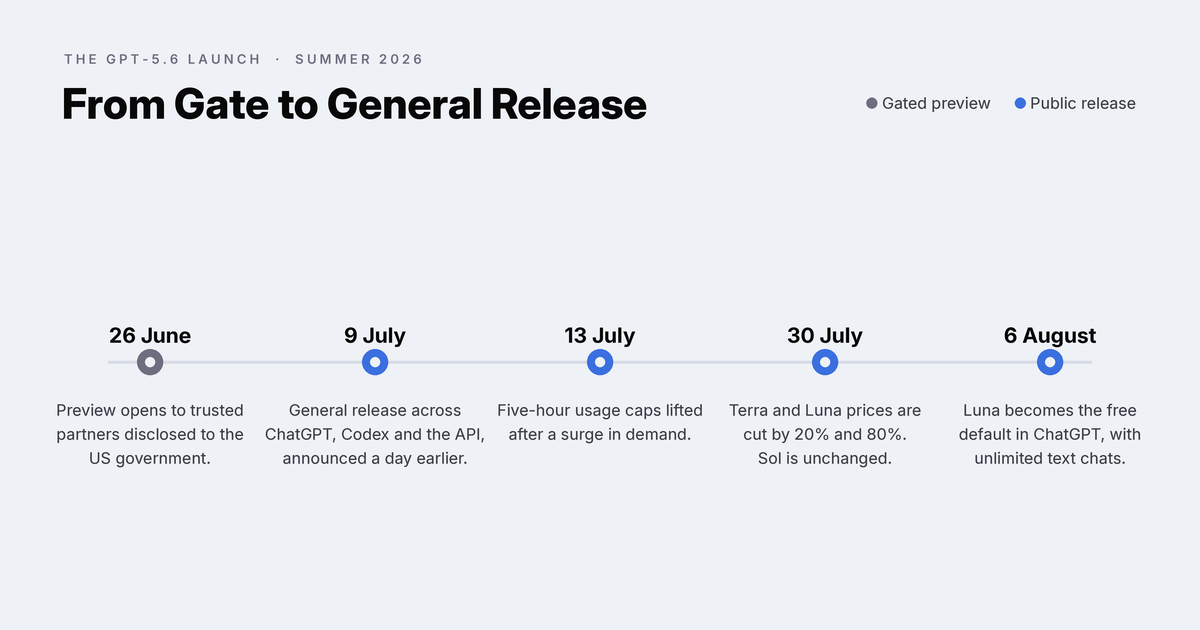 THE GPT-5.6 LAUNCH · SUMMER 2026

From Gate to General Release

Gated preview
Public release

26 June
Preview opens to trusted partners disclosed to the US government.

9 July
General release across ChatGPT, Codex and the API, announced a day earlier.

13 July
Five-hour usage caps lifted after a surge in demand.

30 July
Terra and Luna prices are cut by 20% and 80%. Sol is unchanged.

6 August
Luna becomes the free default in ChatGPT, with unlimited text chats.